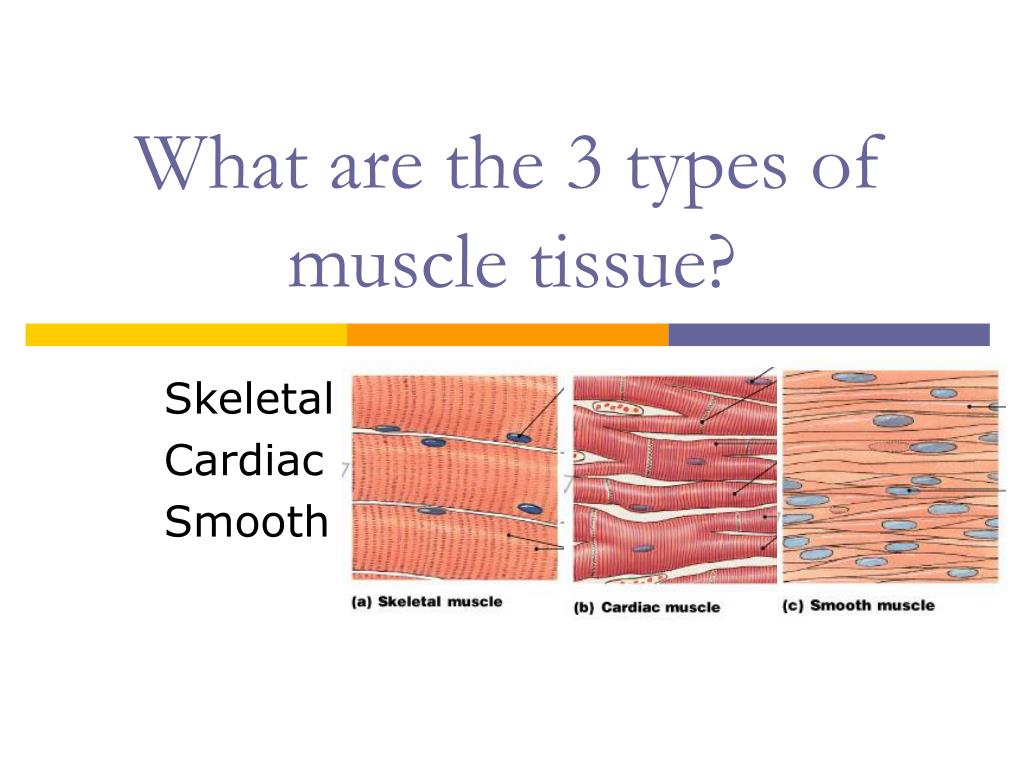 What are the 3 types of muscle tissue?

Skeletal
Cardiac
Smooth

(a) Skeletal muscle
(b) Cardiac muscle
(c) Smooth muscle